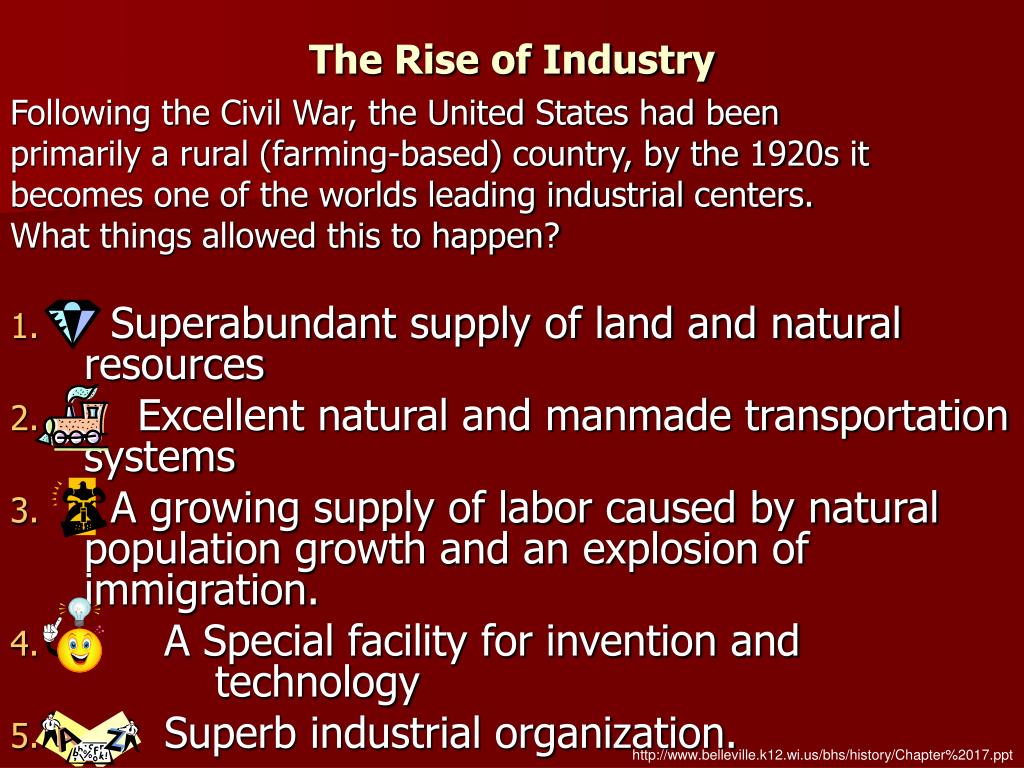 The Rise of Industry

Following the Civil War, the United States had been primarily a rural (farming-based) country, by the 1920s it becomes one of the worlds leading industrial centers. What things allowed this to happen?

1. Superabundant supply of land and natural resources
2. Excellent natural and manmade transportation systems
3. A growing supply of labor caused by natural population growth and an explosion of immigration.
4. A Special facility for invention and technology
5. Superb industrial organization.

http://www.belleville.k12.wi.us/bhs/history/Chapter%2017.ppt